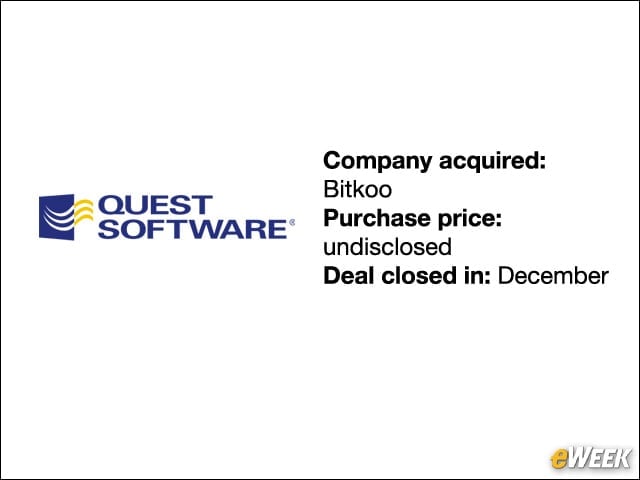 QUEST SOFTWARE®

Company acquired: Bitkoo
Purchase price: undisclosed
Deal closed in: December

eWEEK